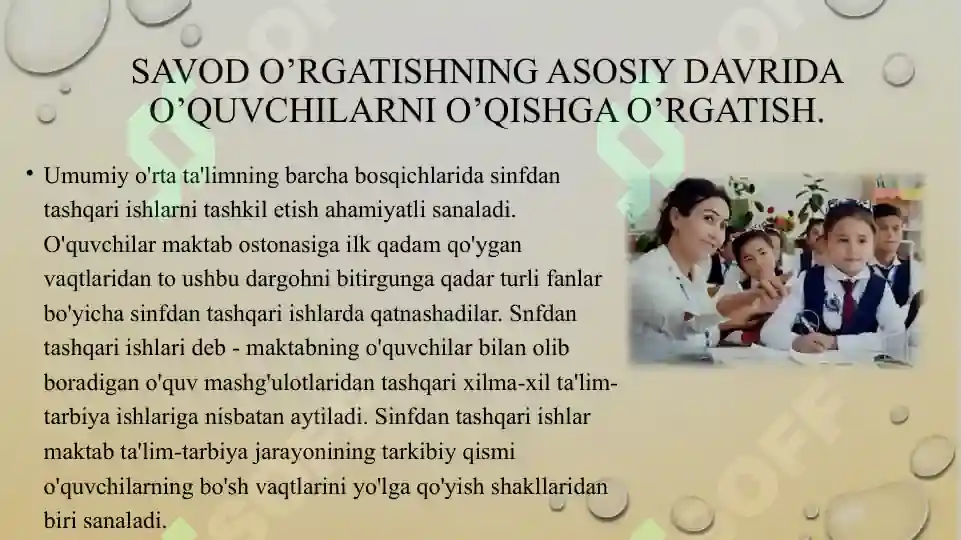 SAVOD O’RGATISHNING ASOSIY DAVRIDA O’QUVCHILARNI O’QISHGA O’RGATISH.

• Umumiy o'rta ta'limning barcha bosqichlarida sinfdan tashqari ishlarni tashkil etish ahamiyatli sanaladi. O'quvchilar maktab ostonasiga ilk qadam qo'ygan vaqtlaridan to ushbu dargohni bitirgunga qadar turli fanlar bo'yicha sinfdan tashqari ishlarda qatnashadilar. Snfdan tashqari ishlari deb - maktabning o'quvchilar bilan olib boradigan o'quv mashg'ulotlaridan tashqari xilma-xil ta'lim-tarbiya ishlariga nisbatan aytiladi. Sinfdan tashqari ishlar maktab ta'lim-tarbiya jarayonining tarkibiy qismi o'quvchilarning bo'sh vaqtlarini yo'lga qo'yish shakllaridan biri sanaladi.